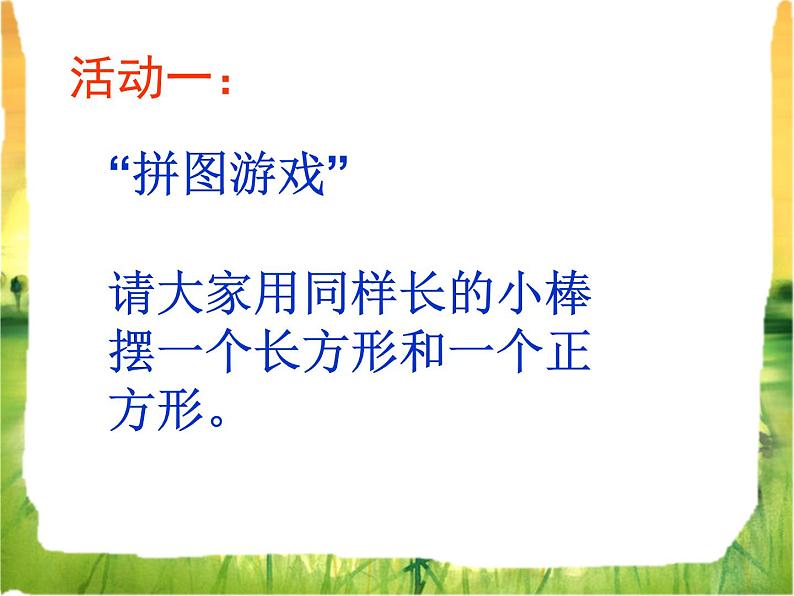 活动一：

“拼图游戏”

请大家用同样长的小棒摆一个长方形和一个正方形。